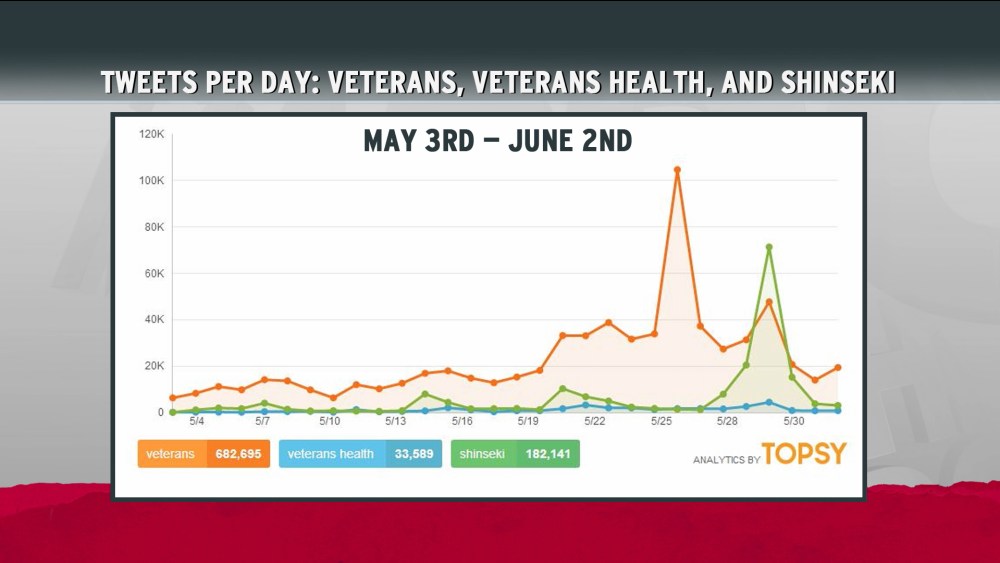 TWEETS PER DAY: VETERANS, VETERANS HEALTH, AND SHINSEKI

MAY 3RD – JUNE 2ND

120K
100K
80K
60K
40K
20K
0

5/4
5/7
5/10
5/13
5/16
5/19
5/22
5/25
5/28
5/30

veterans 682,695
veterans health 33,589
shinseki 182,141

ANALYTICS BY TOPSY